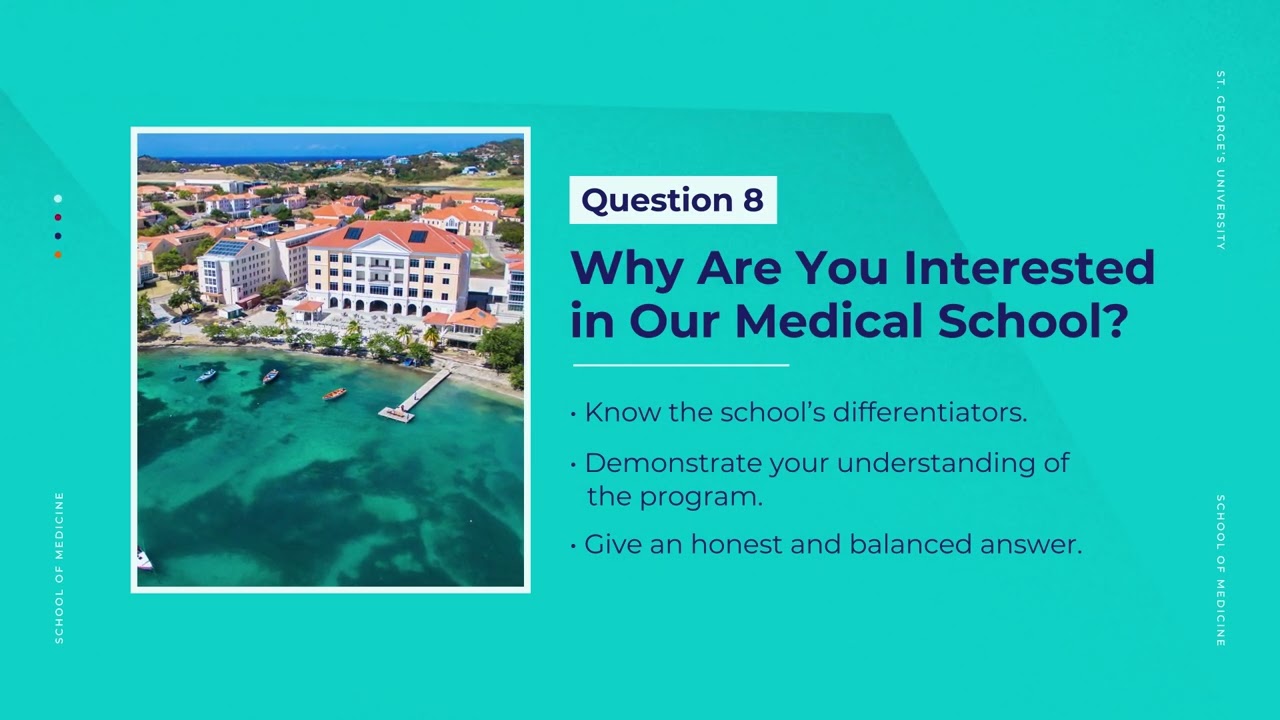 SCHOOL OF MEDICINE

Question 8

Why Are You Interested in Our Medical School?

• Know the school's differentiators.

• Demonstrate your understanding of the program.

• Give an honest and balanced answer.

ST. GEORGE'S UNIVERSITY

SCHOOL OF MEDICINE